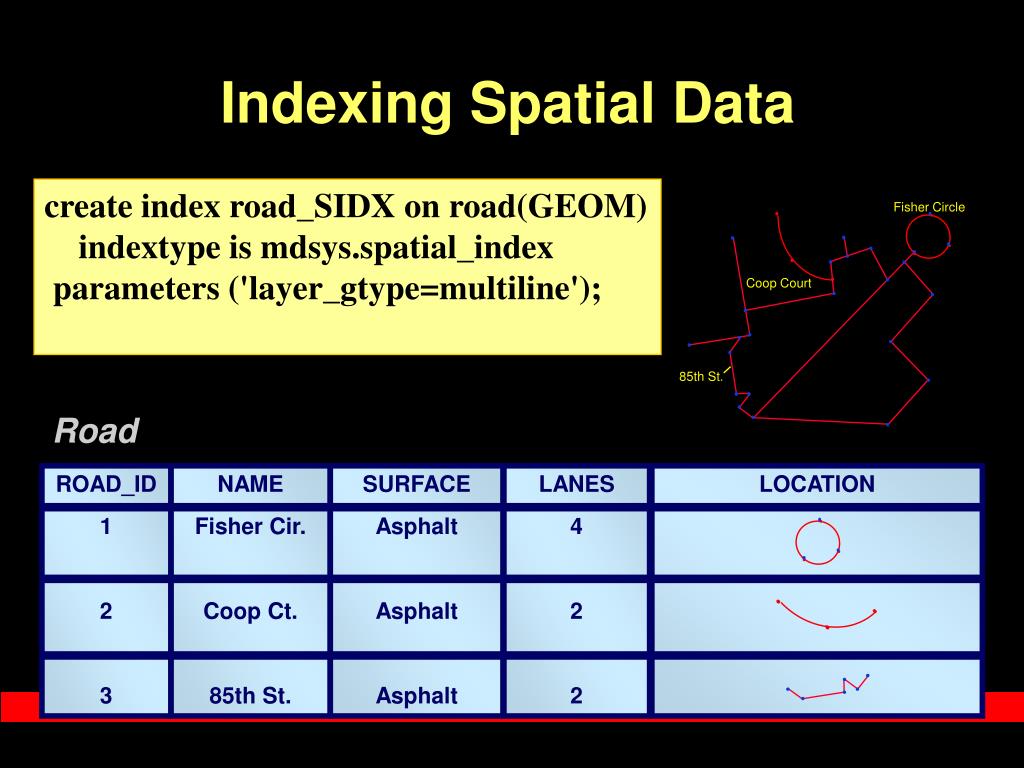 Indexing Spatial Data

create index road_SIDX on road(GEOM)
indextype is mdsys.spatial_index
parameters ('layer_gtype=multiline');

Fisher Circle

Coop Court

85th St.

Road

| ROAD_ID | NAME | SURFACE | LANES | LOCATION |
|---|---|---|---|---|
| 1 | Fisher Cir. | Asphalt | 4 | |
| 2 | Coop Ct. | Asphalt | 2 | |
| 3 | 85th St. | Asphalt | 2 | |